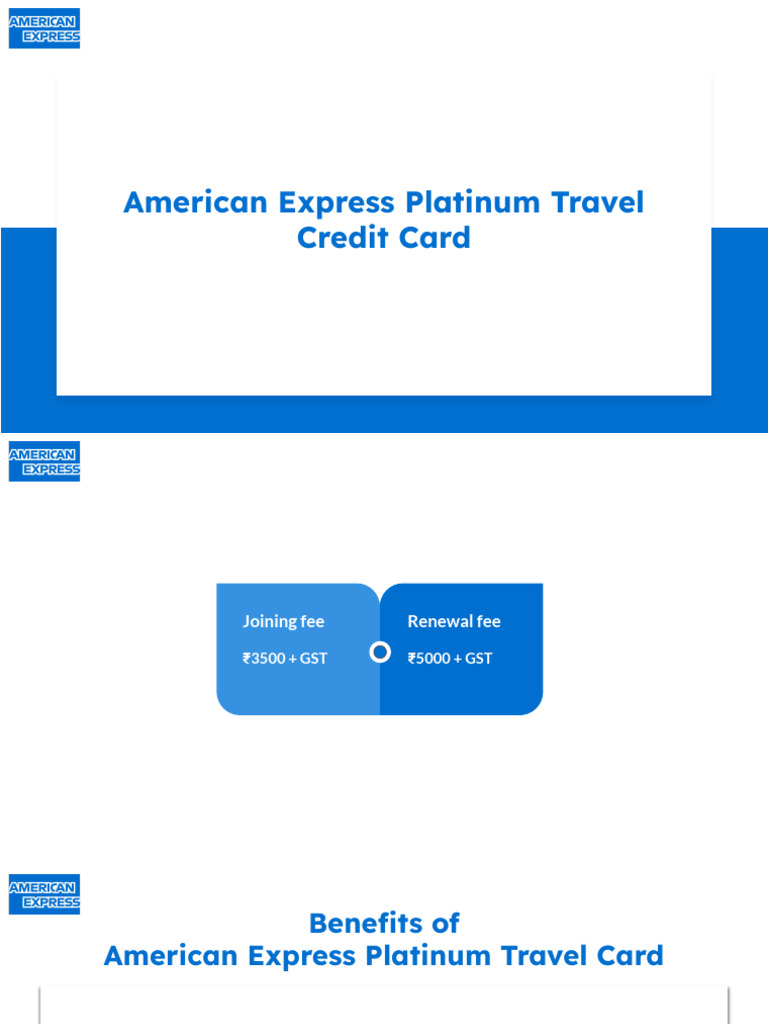 AMERICAN EXPRESS

American Express Platinum Travel Credit Card

AMERICAN EXPRESS

Joining fee

₹3500 + GST

Renewal fee

₹5000 + GST

AMERICAN EXPRESS

Benefits of
American Express Platinum Travel Card